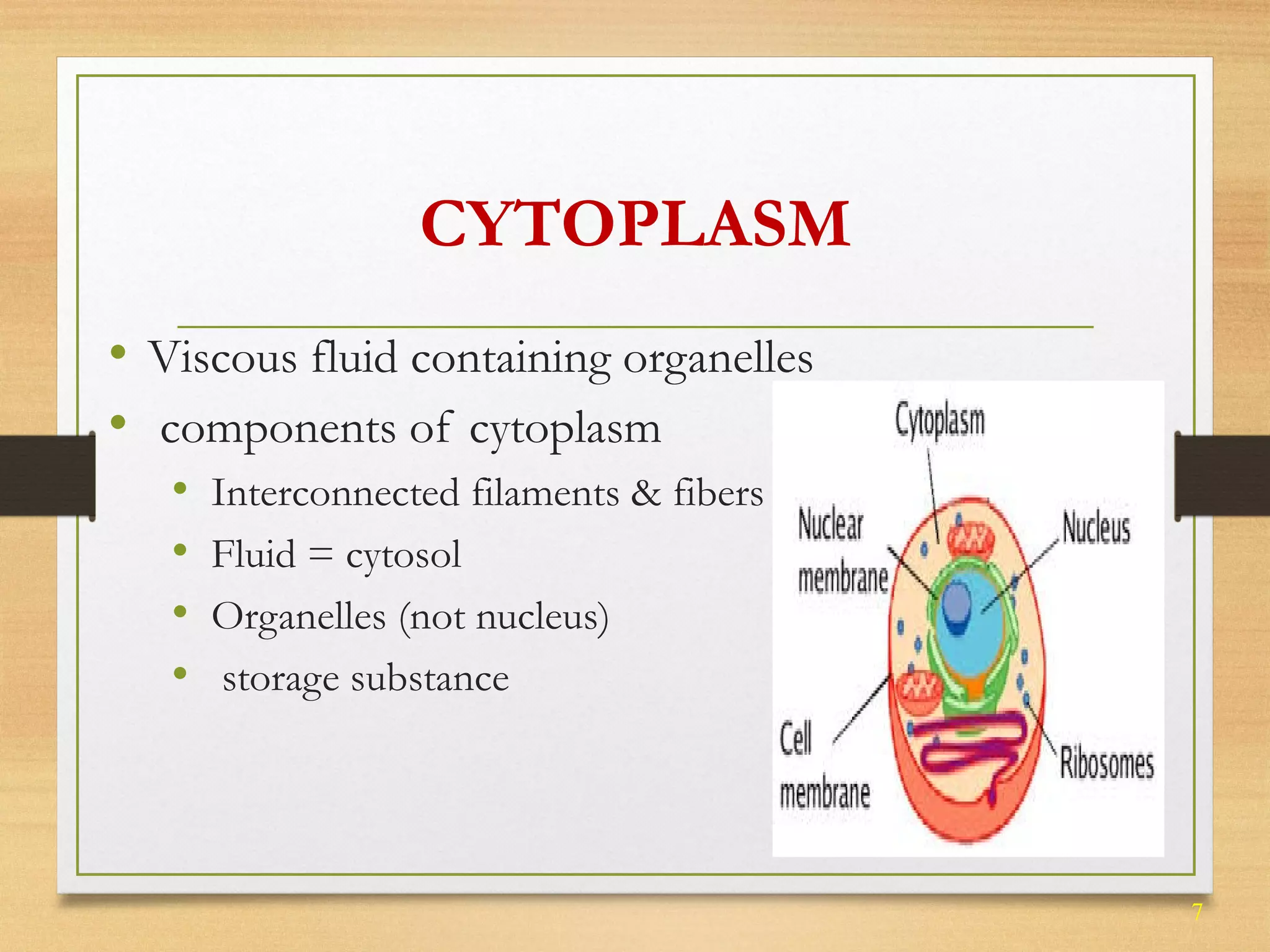 CYTOPLASM

• Viscous fluid containing organelles
• components of cytoplasm
  • Interconnected filaments & fibers
  • Fluid = cytosol
  • Organelles (not nucleus)
  • storage substance

Cytoplasm
Nuclear membrane
Nucleus
Cell membrane
Ribosomes

7